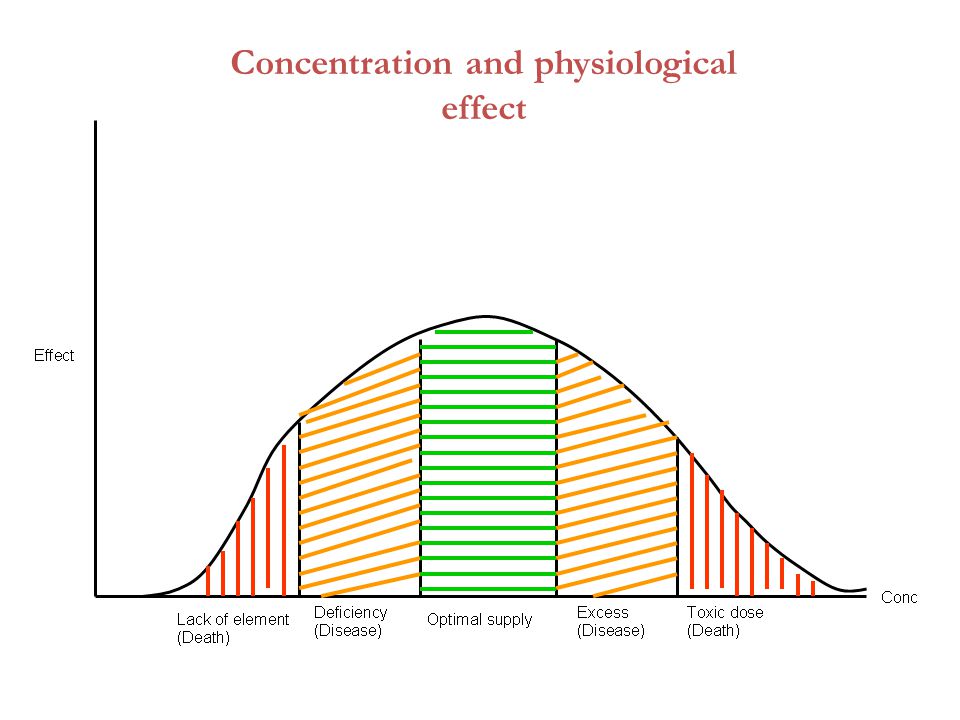 Concentration and physiological effect

Effect

Conc

Lack of element (Death)

Deficiency (Disease)

Optimal supply

Excess (Disease)

Toxic dose (Death)